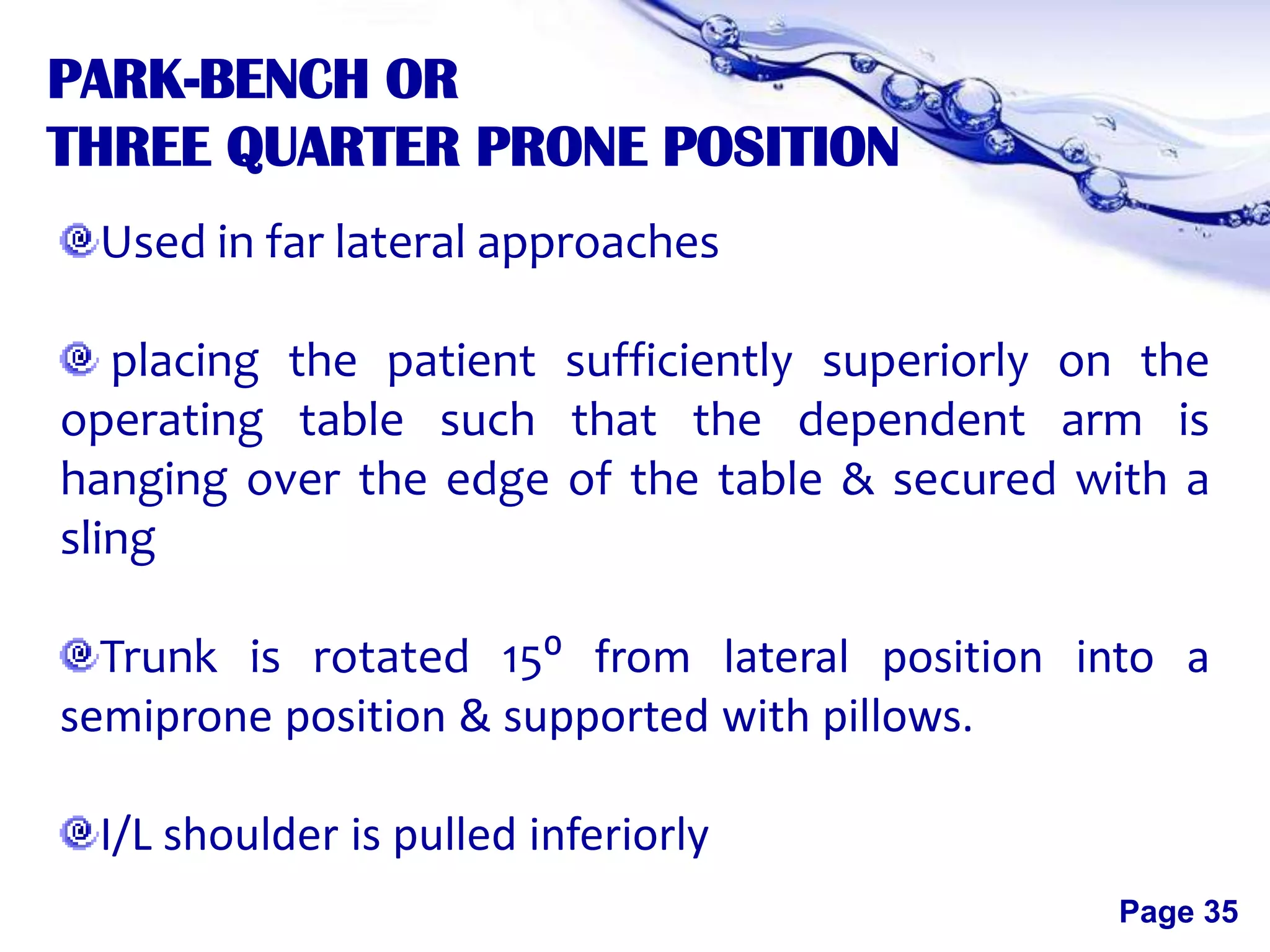 PARK-BENCH OR
THREE QUARTER PRONE POSITION

Used in far lateral approaches

placing the patient sufficiently superiorly on the operating table such that the dependent arm is hanging over the edge of the table & secured with a sling

Trunk is rotated $15^0$ from lateral position into a semiprone position & supported with pillows.

I/L shoulder is pulled inferiorly

Page 35